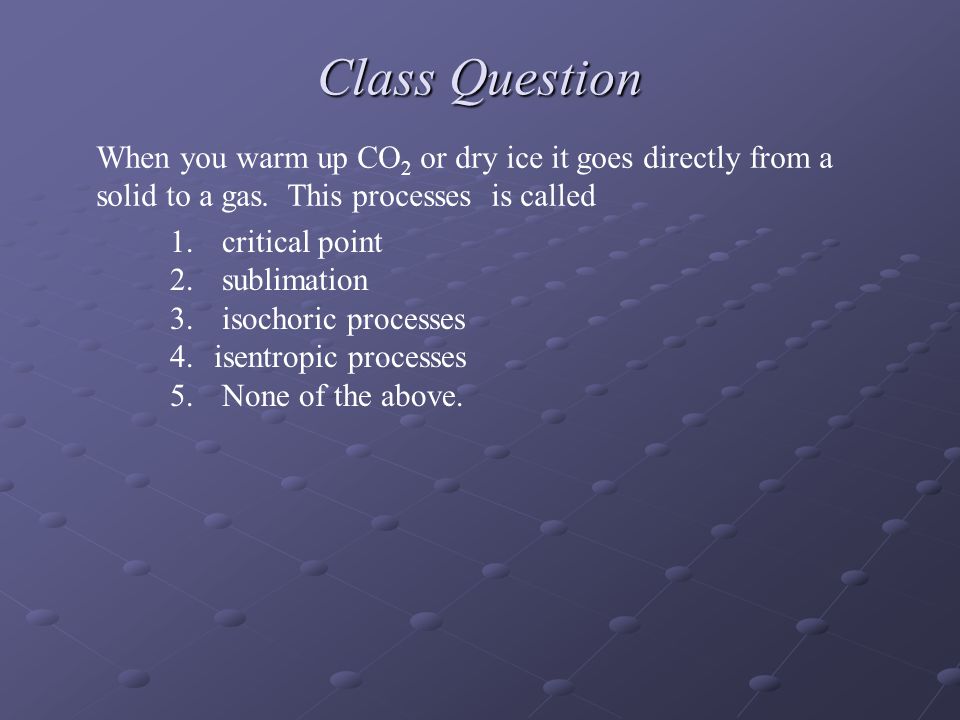 Class Question

When you warm up $CO_2$ or dry ice it goes directly from a solid to a gas. This processes is called

1. critical point
2. sublimation
3. isochoric processes
4. isentropic processes
5. None of the above.